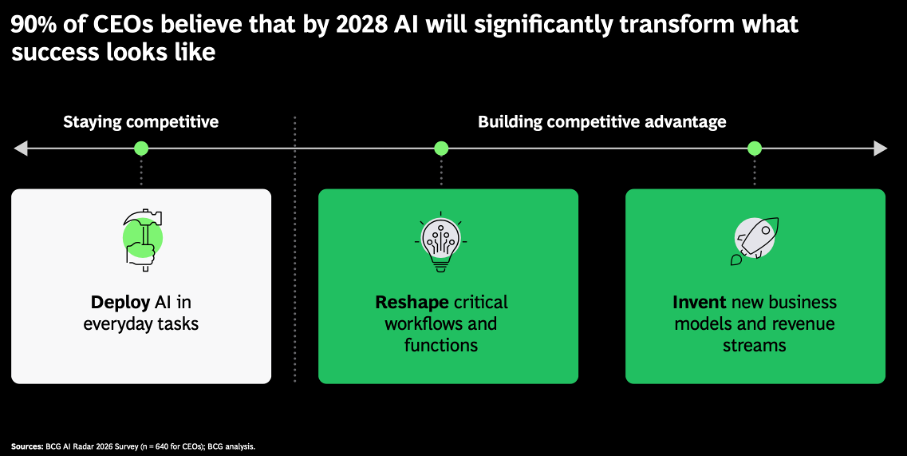 90% of CEOs believe that by 2028 AI will significantly transform what success looks like

Staying competitive

Building competitive advantage

Deploy AI in everyday tasks

Reshape critical workflows and functions

Invent new business models and revenue streams

Sources: BCG AI Radar 2026 Survey (n = 640 for CEOs); BCG analysis.